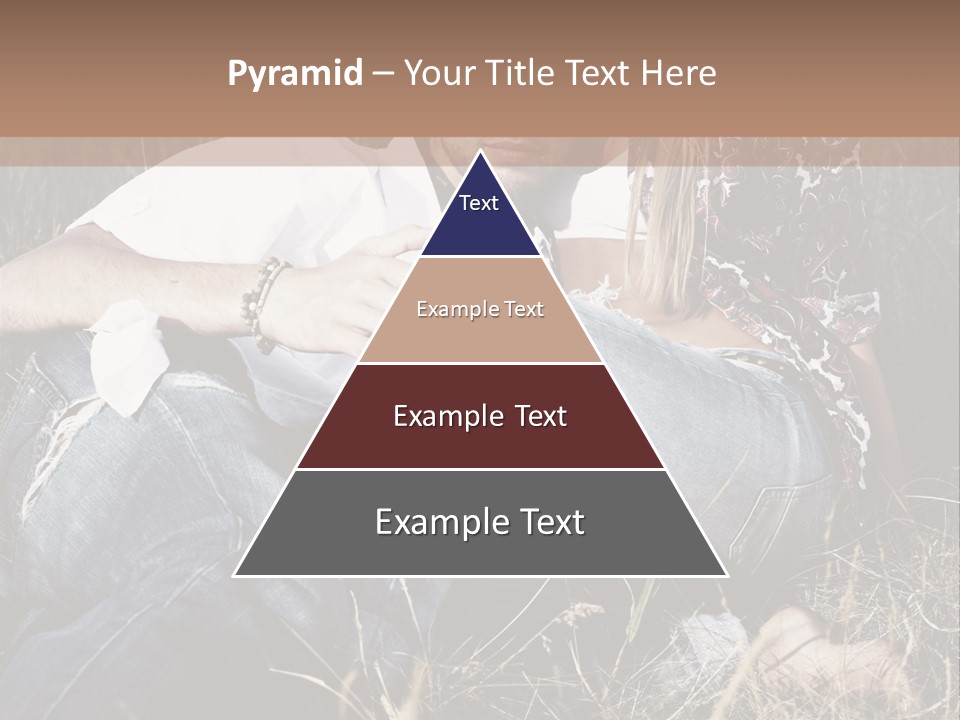 Pyramid – Your Title Text Here

Text

Example Text

Example Text

Example Text